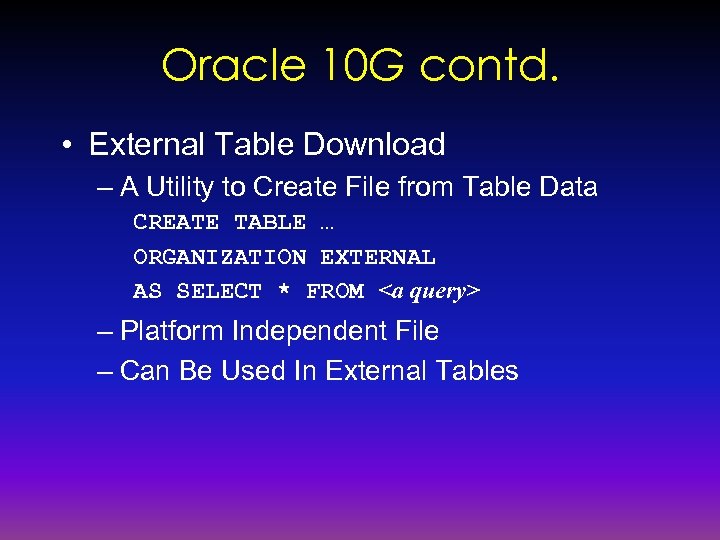 Oracle 10G contd.

• External Table Download

– A Utility to Create File from Table Data

CREATE TABLE …

ORGANIZATION EXTERNAL

AS SELECT * FROM <a query>

– Platform Independent File

– Can Be Used In External Tables